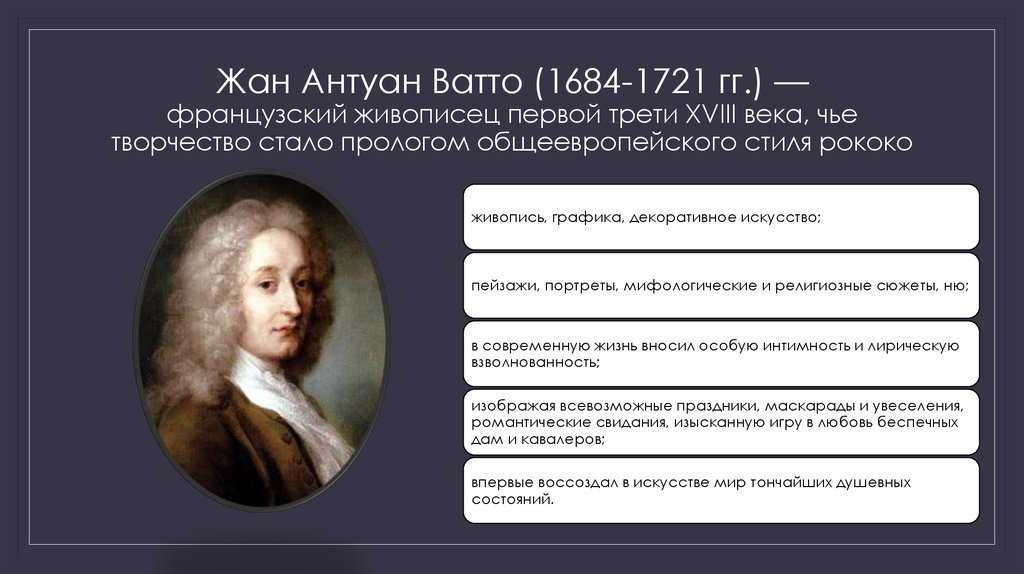 Жан Антуан Ватто (1684-1721 гг.) — французский живописец первой трети XVIII века, чье творчество стало прологом общеевропейского стиля рококо

живопись, графика, декоративное искусство;

пейзажи, портреты, мифологические и религиозные сюжеты, ню;

в современную жизнь вносил особую интимность и лирическую взволнованность;

изображая всевозможные праздники, маскарады и увеселения, романтические свидания, изысканную игру в любовь беспечных дам и кавалеров;

впервые воссоздал в искусстве мир тончайших душевных состояний.